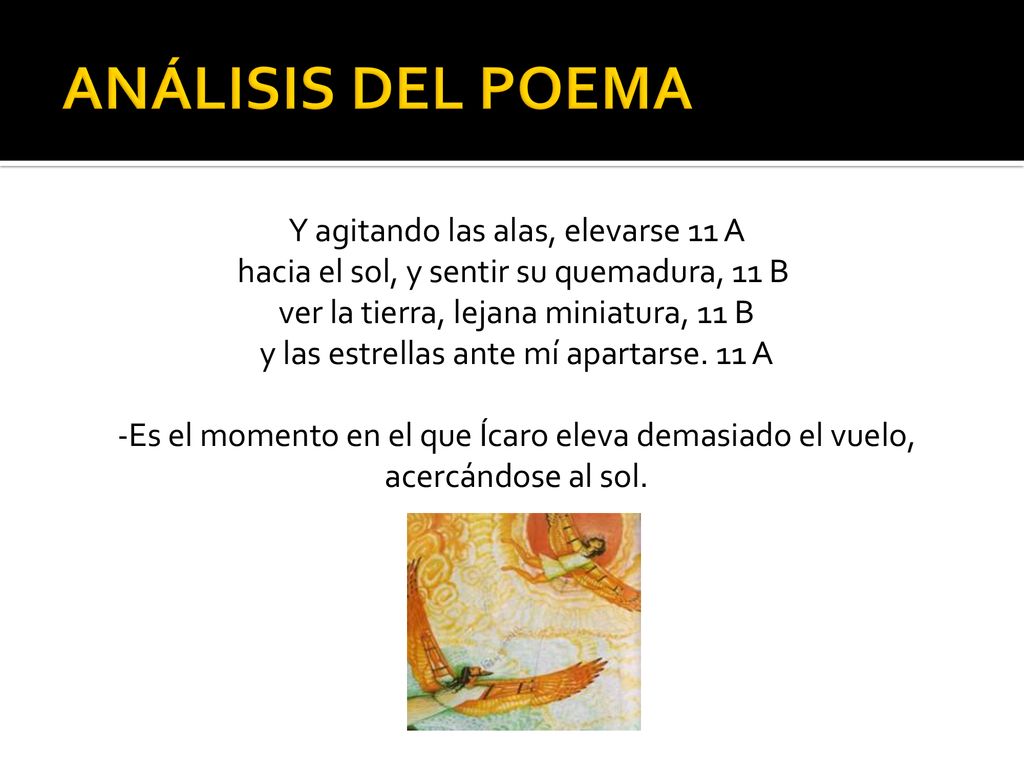 ANÁLISIS DEL POEMA

Y agitando las alas, elevarse 11 A
hacia el sol, y sentir su quemadura, 11 B
ver la tierra, lejana miniatura, 11 B
y las estrellas ante mí apartarse. 11 A

-Es el momento en el que Ícaro eleva demasiado el vuelo, acercándose al sol.